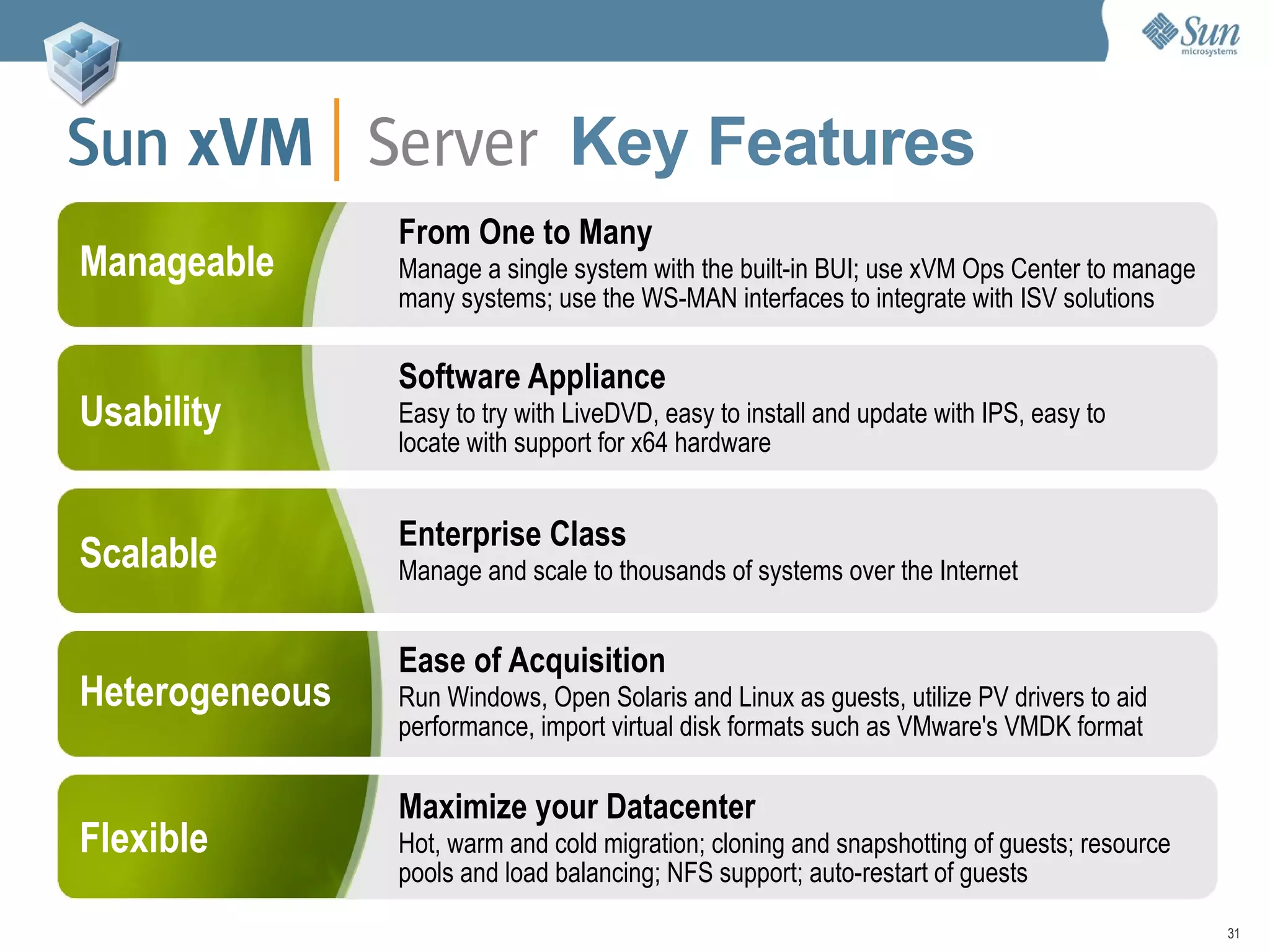 Sun microsystems

Sun xVM | Server Key Features

Manageable

From One to Many
Manage a single system with the built-in BUI; use xVM Ops Center to manage many systems; use the WS-MAN interfaces to integrate with ISV solutions

Usability

Software Appliance
Easy to try with LiveDVD, easy to install and update with IPS, easy to locate with support for x64 hardware

Scalable

Enterprise Class
Manage and scale to thousands of systems over the Internet

Heterogeneous

Ease of Acquisition
Run Windows, Open Solaris and Linux as guests, utilize PV drivers to aid performance, import virtual disk formats such as VMware's VMDK format

Flexible

Maximize your Datacenter
Hot, warm and cold migration; cloning and snapshotting of guests; resource pools and load balancing; NFS support; auto-restart of guests

31